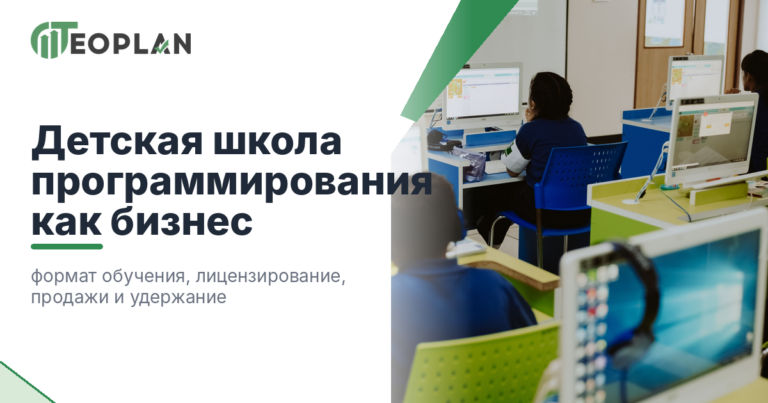 TEOPLAN

Детская школа программирования как бизнес

формат обучения, лицензирование, продажи и удержание